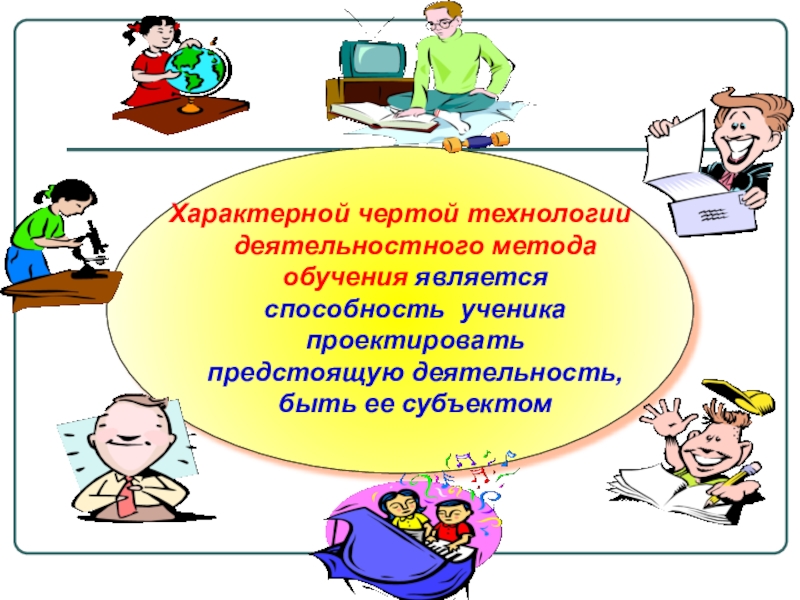 Характерной чертой технологии деятельностного метода обучения является способность ученика проектировать предстоящую деятельность, быть ее субъектом